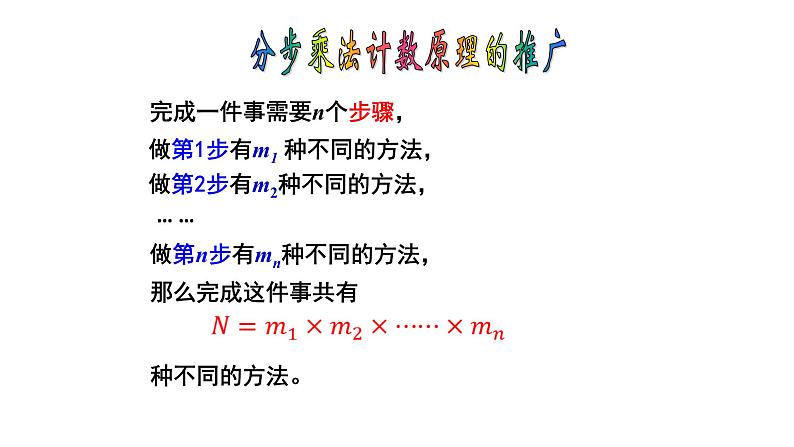 分步乘法计数原理的推广

完成一件事需要$n$个步骤，

做第1步有$m_1$ 种不同的方法，

做第2步有$m_2$种不同的方法，

……

做第$n$步有$m_n$种不同的方法，

那么完成这件事共有

$N = m_1 \times m_2 \times \cdots\cdots \times m_n$

种不同的方法。